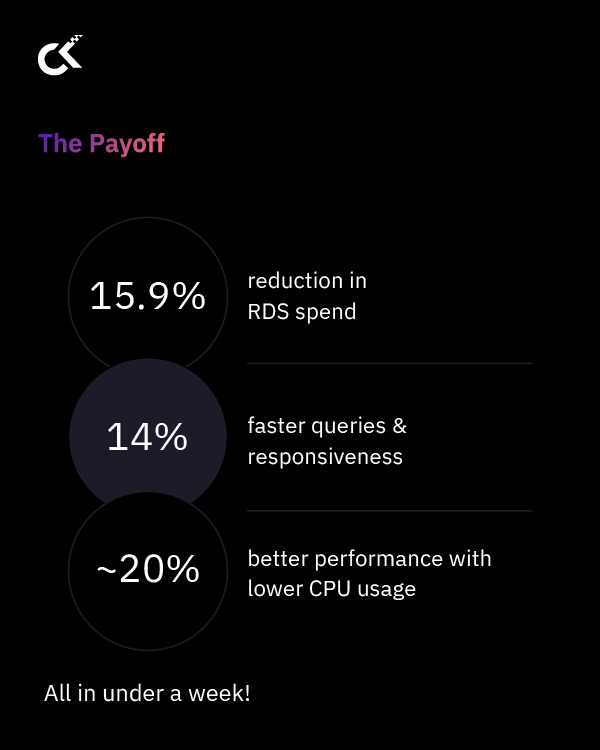 CK

The Payoff

15.9%

reduction in RDS spend

14%

faster queries & responsiveness

~20%

better performance with lower CPU usage

All in under a week!